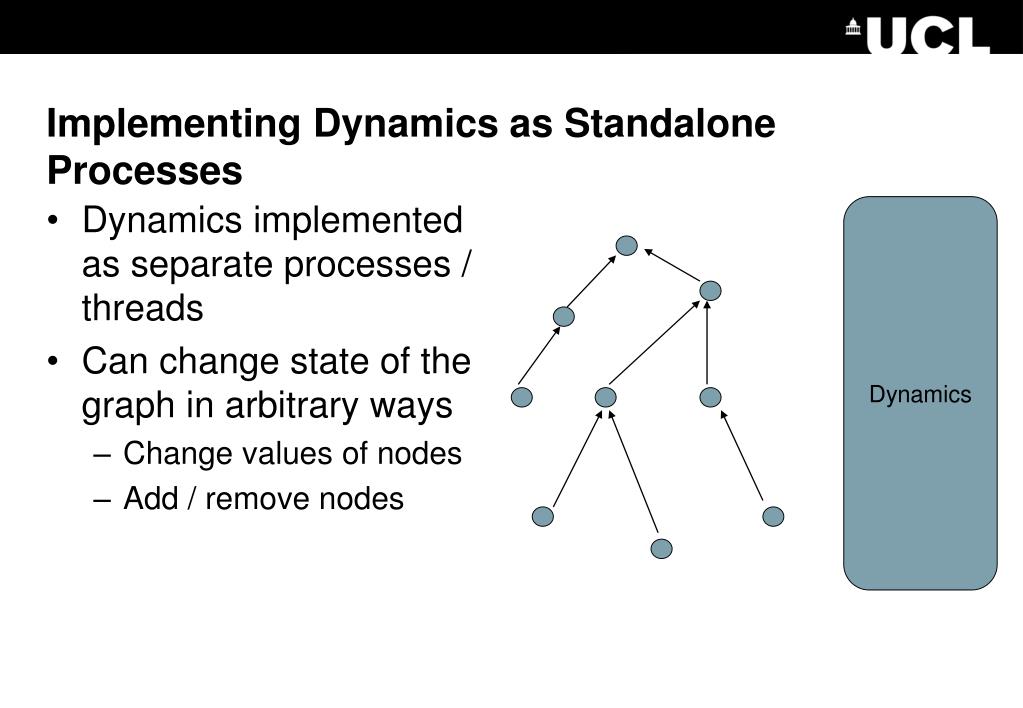 UCL

Implementing Dynamics as Standalone Processes

• Dynamics implemented as separate processes / threads
• Can change state of the graph in arbitrary ways
– Change values of nodes
– Add / remove nodes

Dynamics